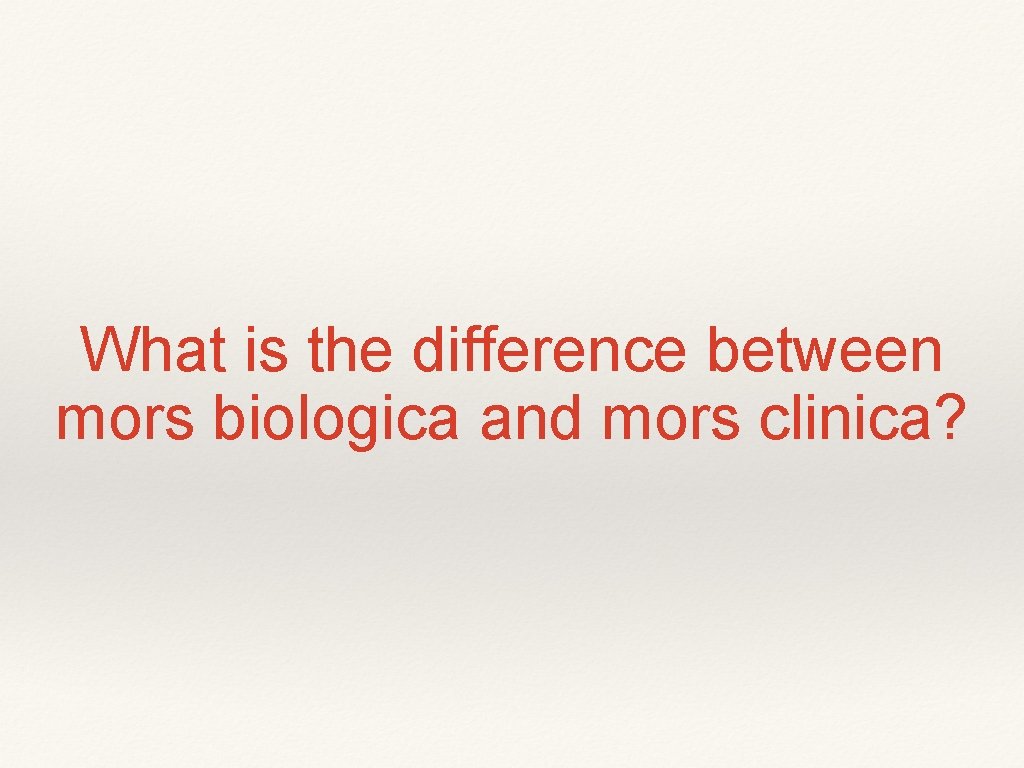 What is the difference between mors biologica and mors clinica?